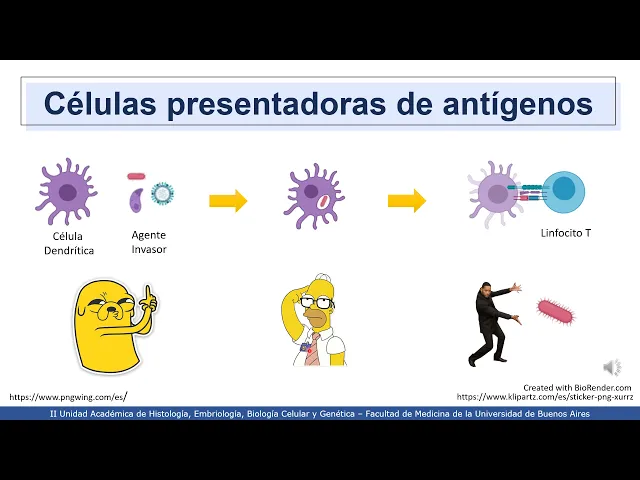 Células presentadoras de antígenos

Célula Dendrítica

Agente Invasor

Linfocito T

https://www.pngwing.com/es/

Created with BioRender.com
https://www.klipartz.com/es/sticker-png-xurrz

II Unidad Académica de Histología, Embriología, Biología Celular y Genética – Facultad de Medicina de la Universidad de Buenos Aires